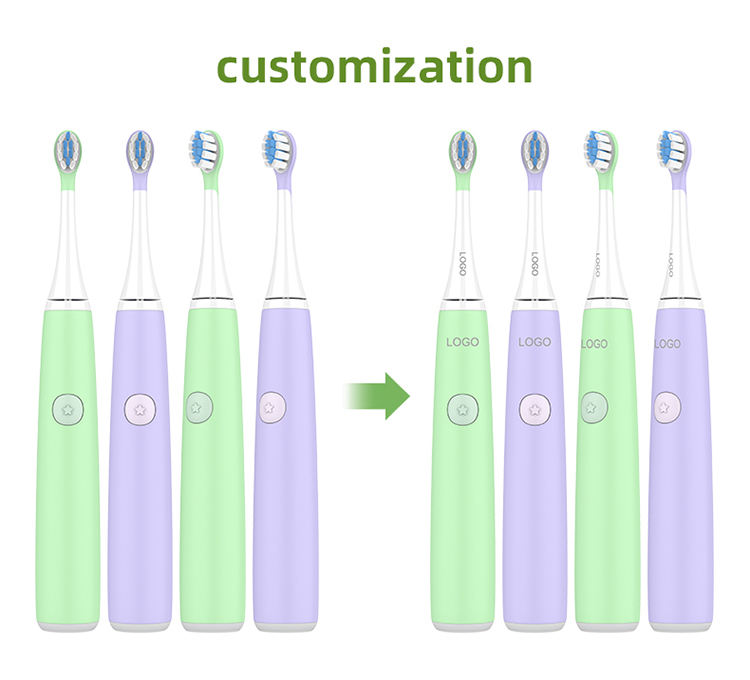 customization

LOGO
LOGO
LOGO
LOGO
LOGO
LOGO
LOGO
LOGO